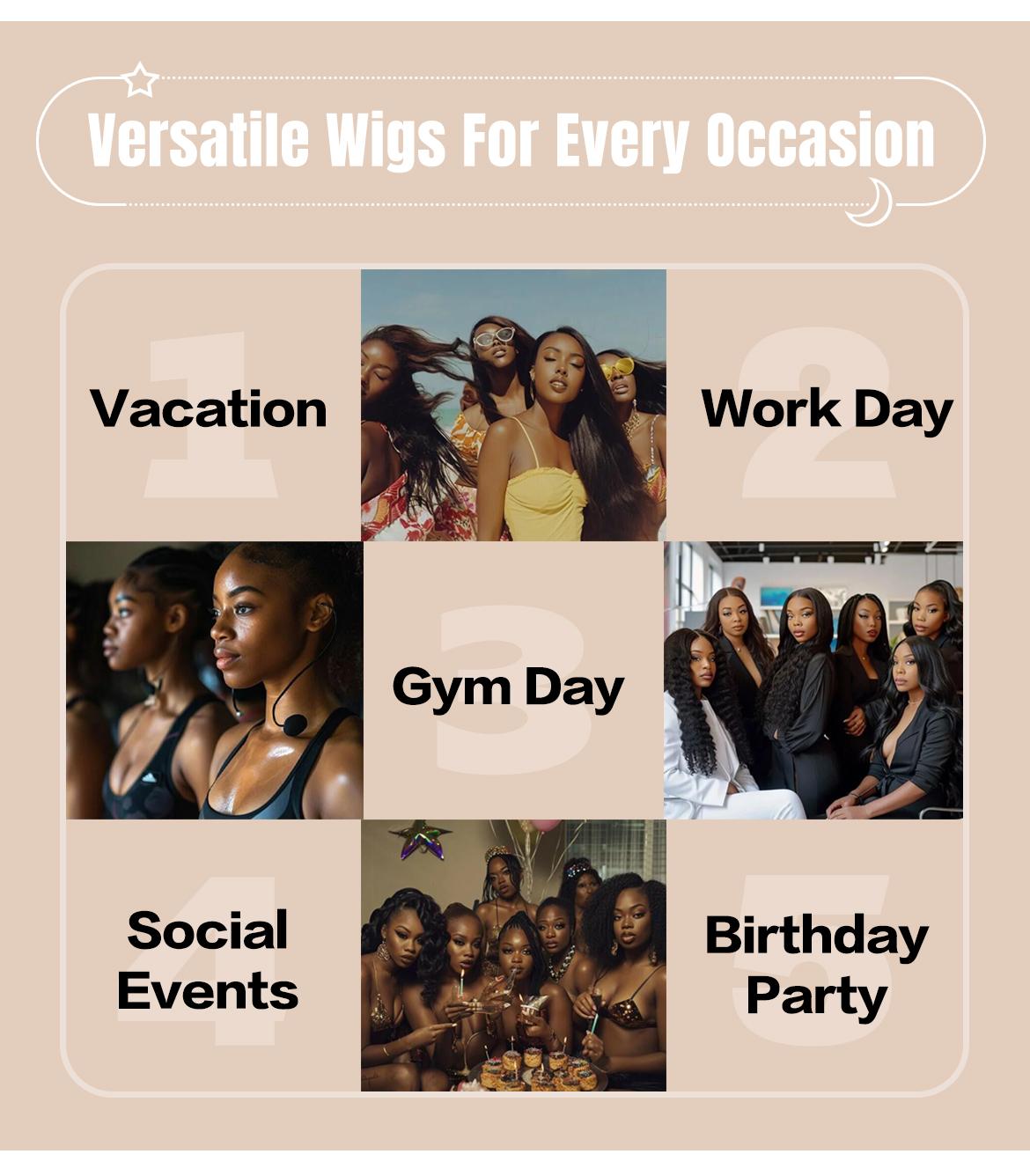 Versatile Wigs For Every Occasion

1 Vacation

2 Work Day

3 Gym Day

4 Social Events

5 Birthday Party